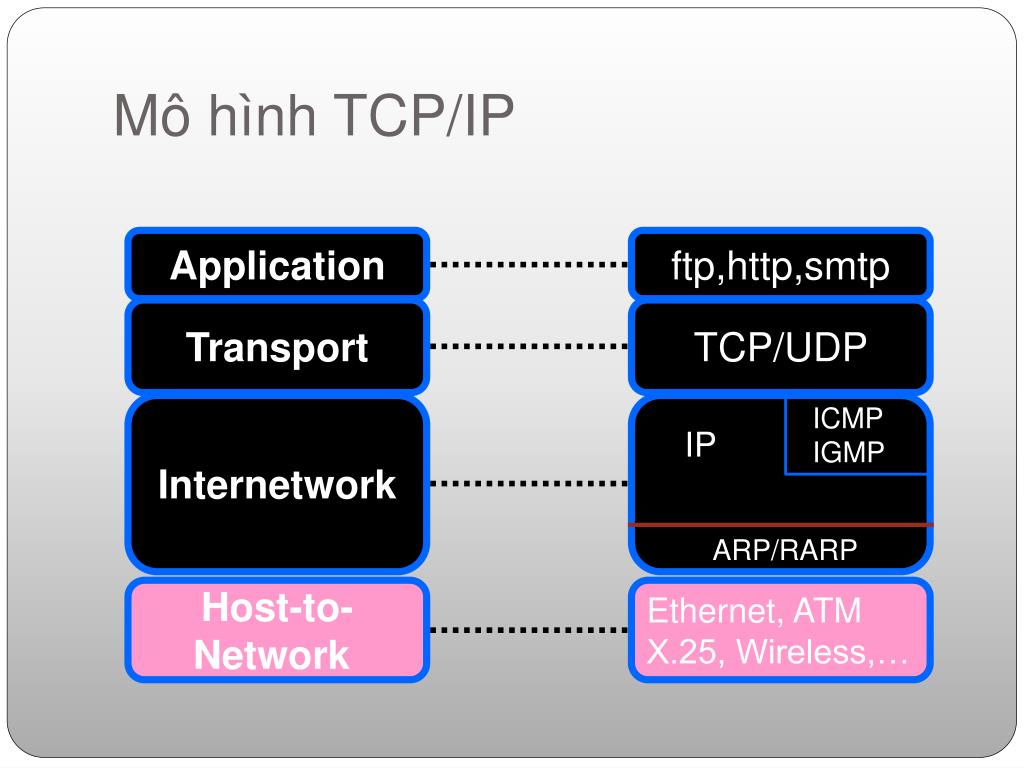 Mô hình TCP/IP

Application

Transport

Internetwork

Host-to-Network

ftp,http,smtp

TCP/UDP

IP

ICMP
IGMP

ARP/RARP

Ethernet, ATM
X.25, Wireless,…